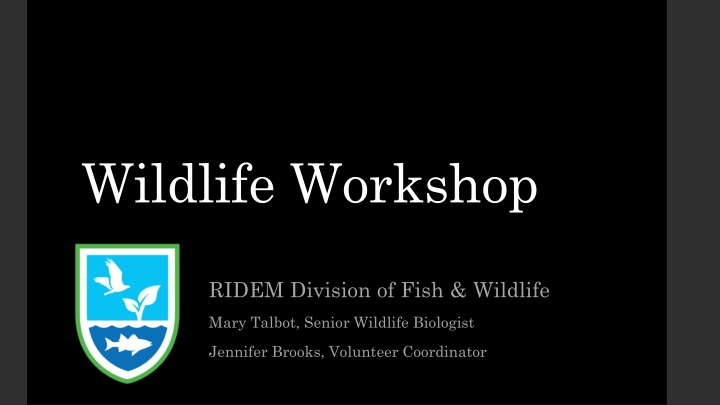 Wildlife Workshop

RIDEM Division of Fish & Wildlife

Mary Talbot, Senior Wildlife Biologist

Jennifer Brooks, Volunteer Coordinator